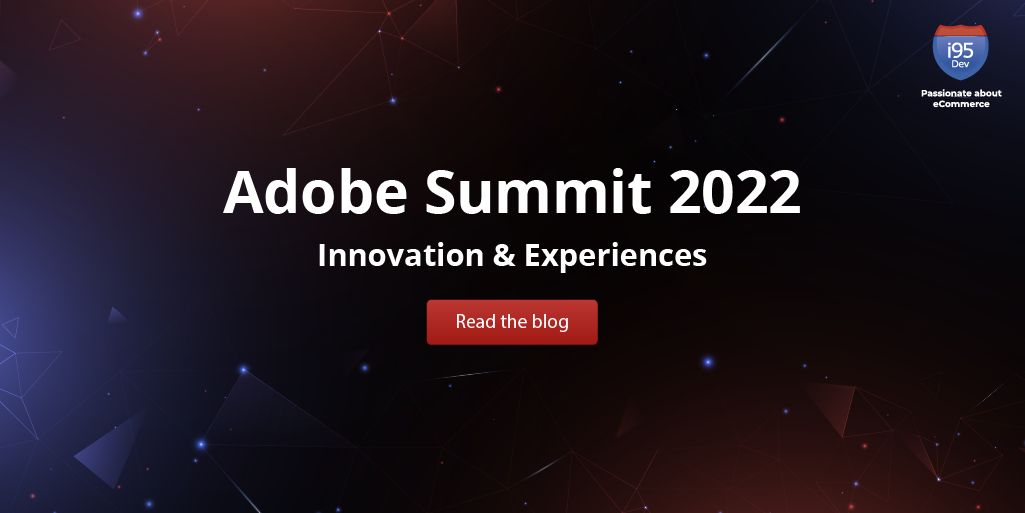 i95 Dev
Passionate about eCommerce

Adobe Summit 2022
Innovation & Experiences

Read the blog